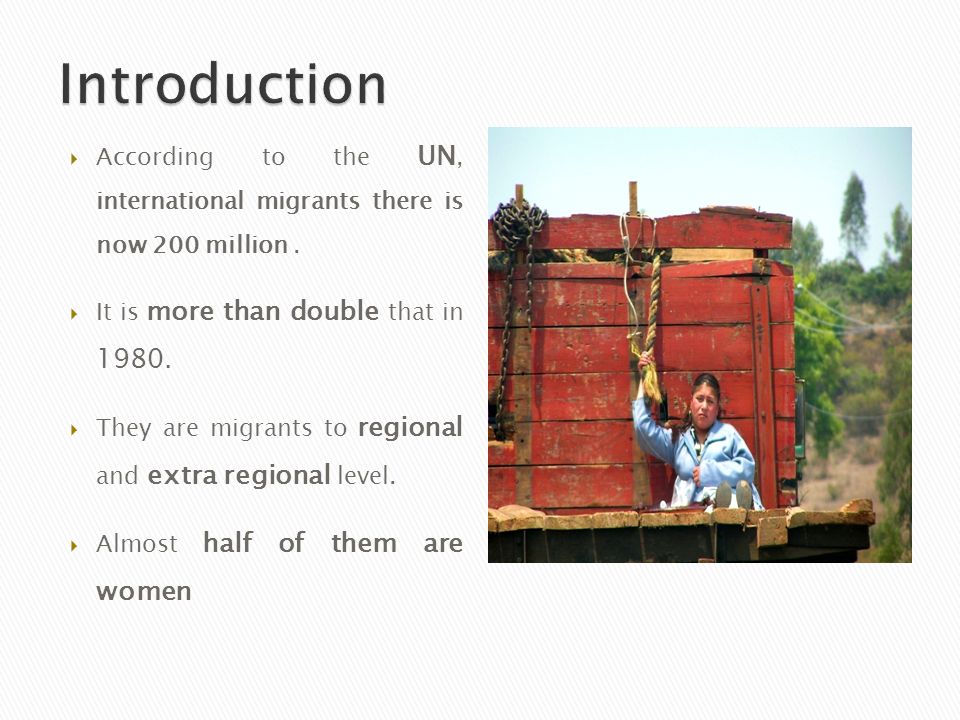 Introduction

According to the UN, international migrants there is now 200 million .

It is more than double that in 1980.

They are migrants to regional and extra regional level.

Almost half of them are women